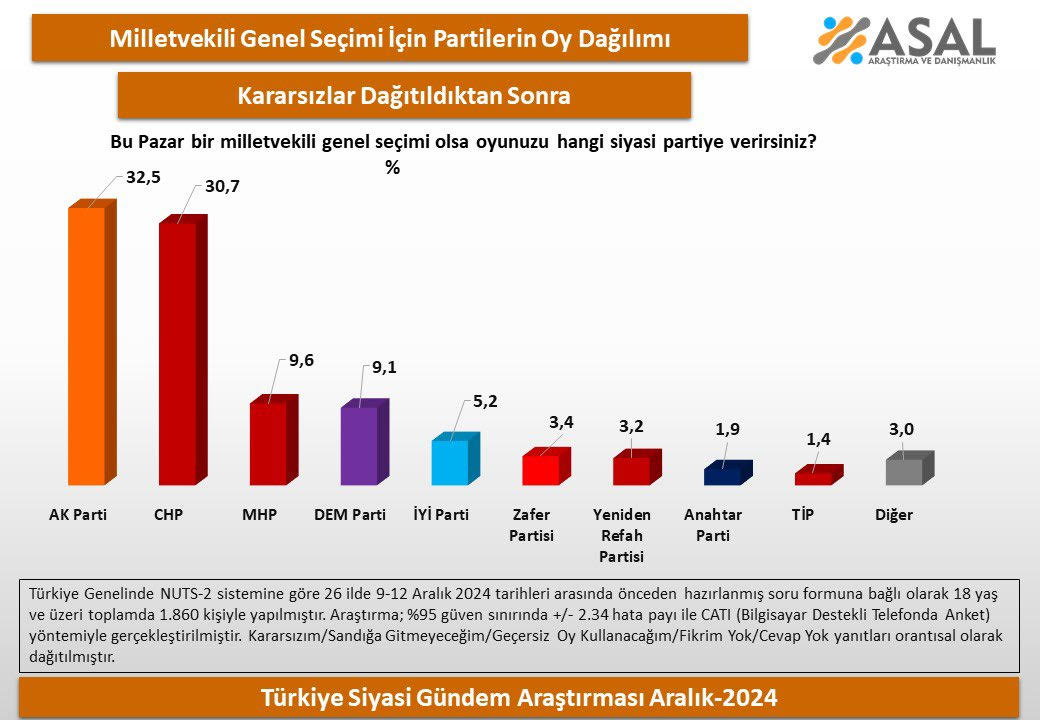 Milletvekili Genel Seçimi İçin Partilerin Oy Dağılımı

ASAL
ARAŞTIRMA VE DANIŞMANLIK

Kararsızlar Dağıtıldıktan Sonra

Bu Pazar bir milletvekili genel seçimi olsa oyunuzu hangi siyasi partiye verirsiniz?
%

32,5
30,7
9,6
9,1
5,2
3,4
3,2
1,9
1,4
3,0

AK Parti
CHP
MHP
DEM Parti
İYİ Parti
Zafer Partisi
Yeniden Refah Partisi
Anahtar Parti
TİP
Diğer

Türkiye Genelinde NUTS-2 sistemine göre 26 ilde 9-12 Aralık 2024 tarihleri arasında önceden hazırlanmış soru formuna bağlı olarak 18 yaş ve üzeri toplamda 1.860 kişiyle yapılmıştır. Araştırma; %95 güven sınırında +/- 2.34 hata payı ile CATI (Bilgisayar Destekli Telefonda Anket) yöntemiyle gerçekleştirilmiştir. Kararsızım/Sandığa Gitmeyeceğim/Geçersiz Oy Kullanacağım/Fikrim Yok/Cevap Yok yanıtları orantısal olarak dağıtılmıştır.

Türkiye Siyasi Gündem Araştırması Aralık-2024